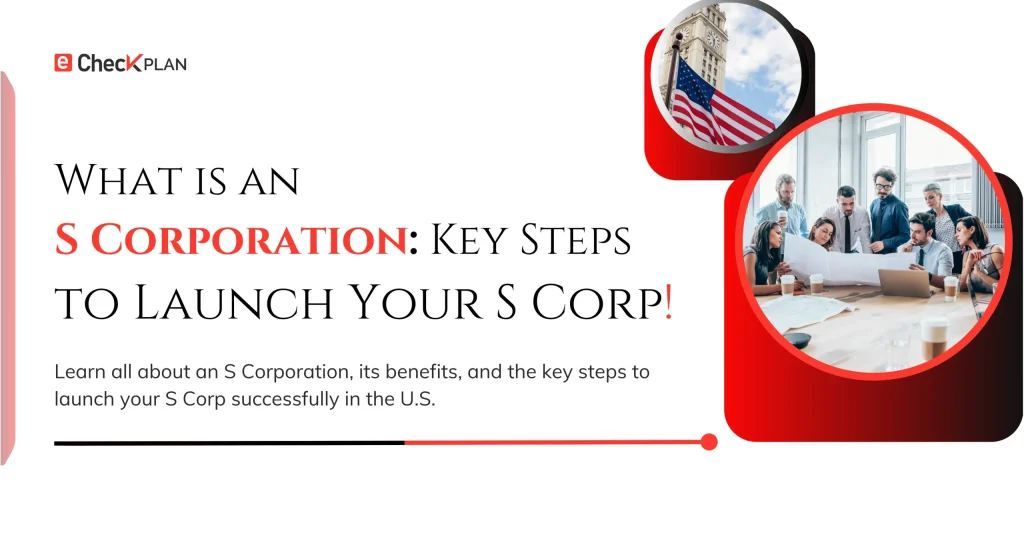 e CheckPLAN

What is an
S Corporation: Key Steps
to Launch Your S Corp!

Learn all about an S Corporation, its benefits, and the key steps to launch your S Corp successfully in the U.S.